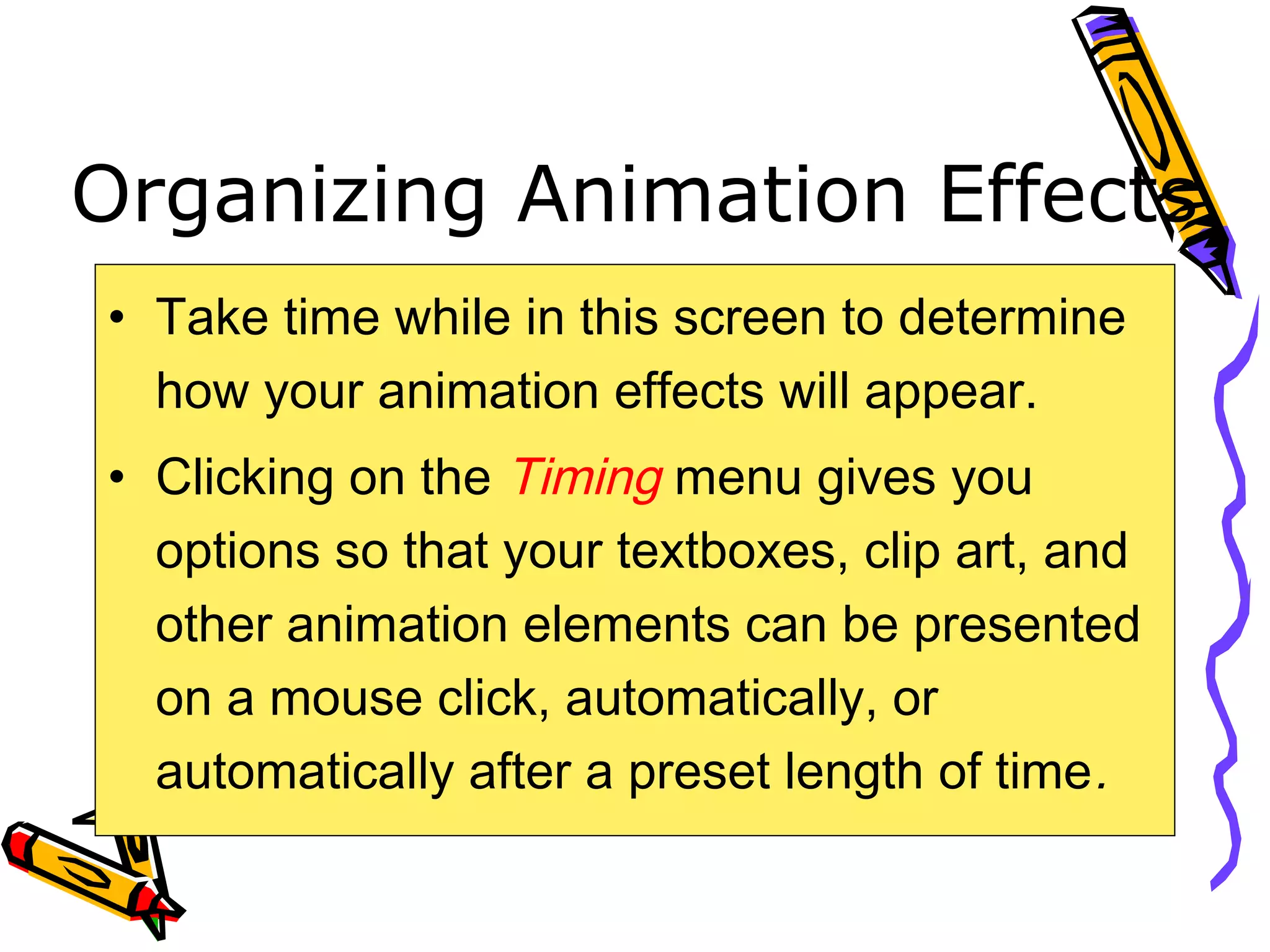 Organizing Animation Effects

• Take time while in this screen to determine how your animation effects will appear.

• Clicking on the Timing menu gives you options so that your textboxes, clip art, and other animation elements can be presented on a mouse click, automatically, or automatically after a preset length of time.